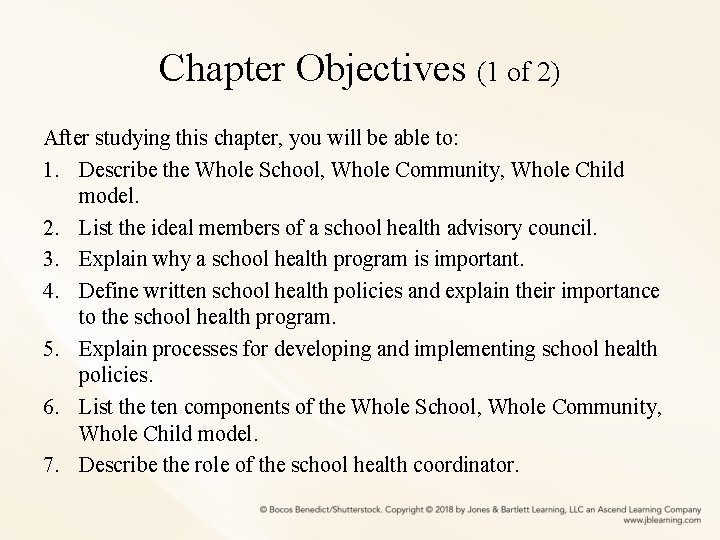 Chapter Objectives (1 of 2)

After studying this chapter, you will be able to:

1. Describe the Whole School, Whole Community, Whole Child model.
2. List the ideal members of a school health advisory council.
3. Explain why a school health program is important.
4. Define written school health policies and explain their importance to the school health program.
5. Explain processes for developing and implementing school health policies.
6. List the ten components of the Whole School, Whole Community, Whole Child model.
7. Describe the role of the school health coordinator.

© Bocos Benedict/Shutterstock. Copyright © 2018 by Jones & Bartlett Learning, LLC an Ascend Learning Company
www.jblearning.com